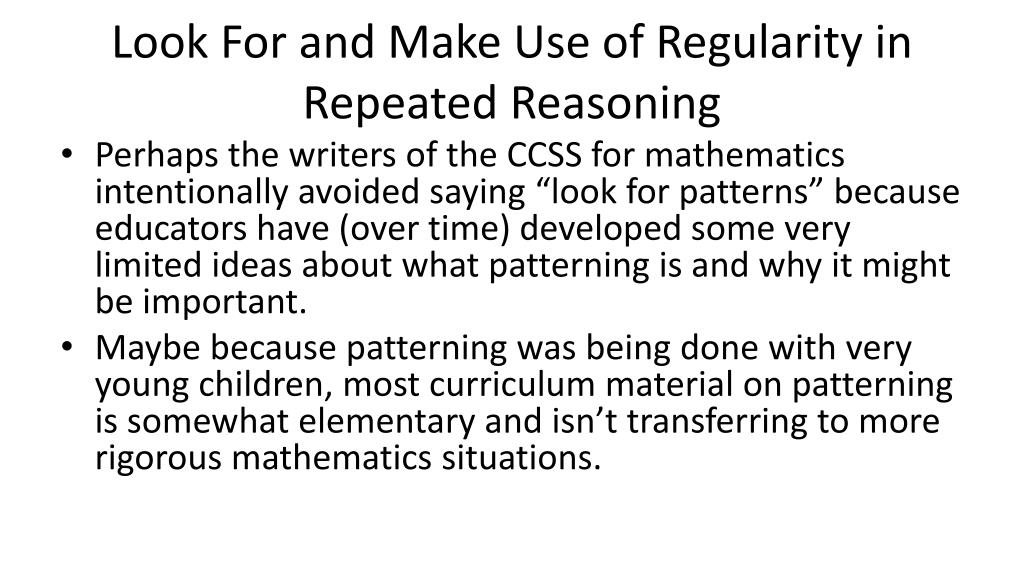 Look For and Make Use of Regularity in Repeated Reasoning

• Perhaps the writers of the CCSS for mathematics intentionally avoided saying “look for patterns” because educators have (over time) developed some very limited ideas about what patterning is and why it might be important.
• Maybe because patterning was being done with very young children, most curriculum material on patterning is somewhat elementary and isn’t transferring to more rigorous mathematics situations.